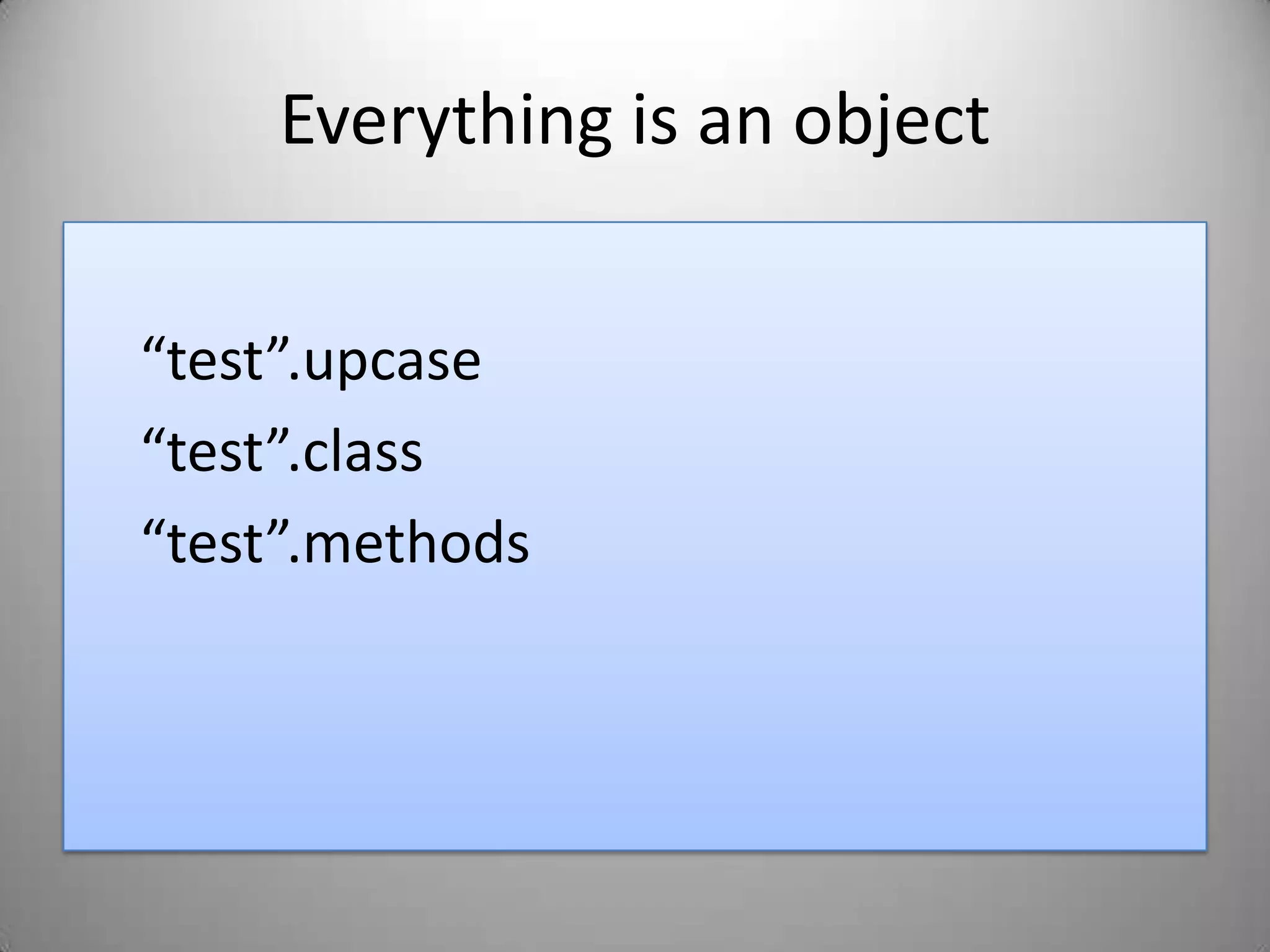 Everything is an object

“test”.upcase

“test”.class

“test”.methods